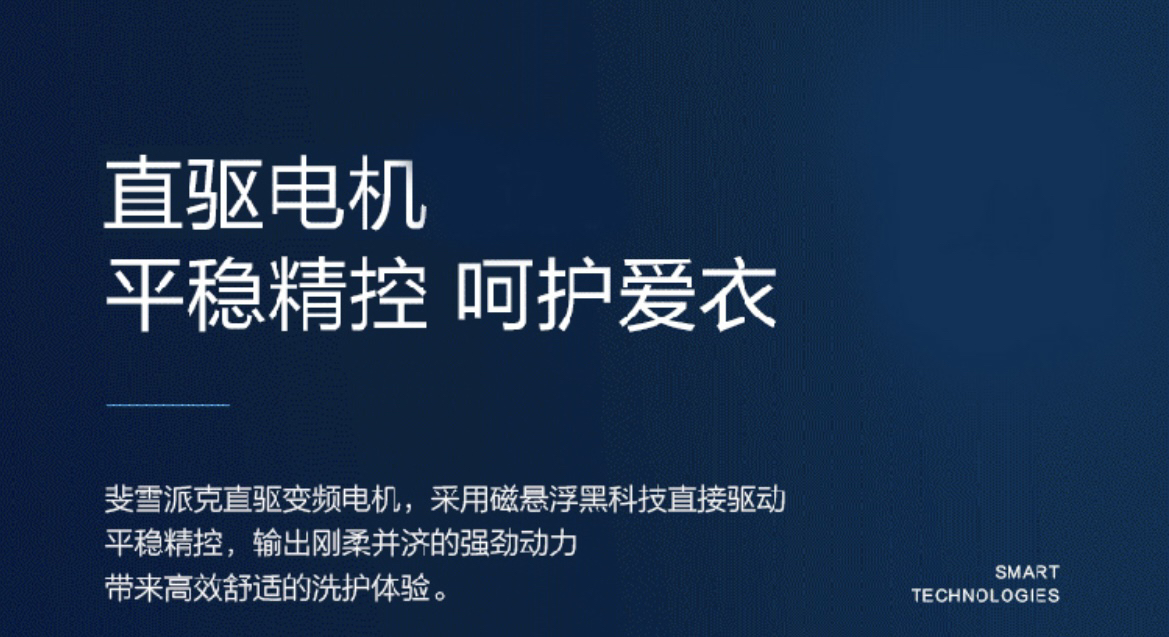 直驱电机
平稳精控 呵护爱衣

斐雪派克直驱变频电机，采用磁悬浮黑科技直接驱动
平稳精控，输出刚柔并济的强劲动力
带来高效舒适的洗护体验。

SMART
TECHNOLOGIES